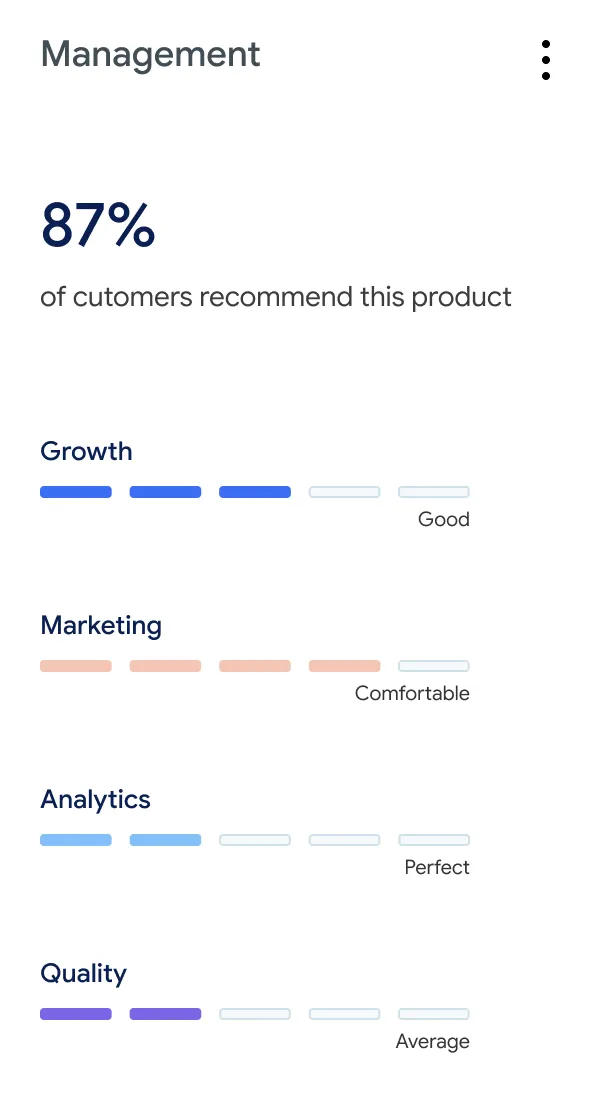 Management

87%

of cutomers recommend this product

Growth

Good

Marketing

Comfortable

Analytics

Perfect

Quality

Average